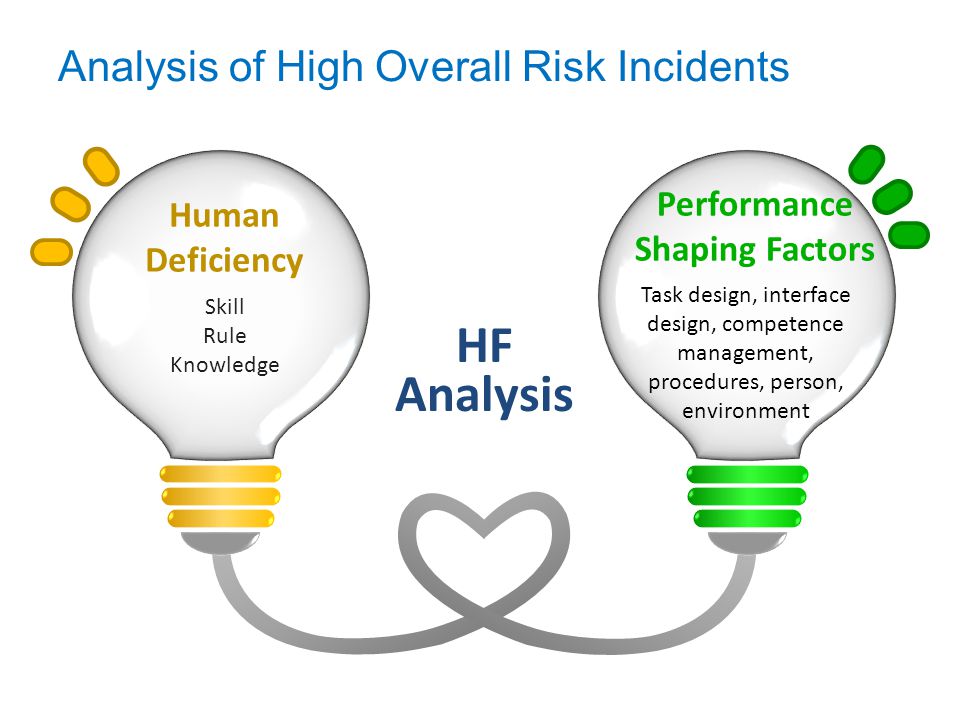 Analysis of High Overall Risk Incidents

Human Deficiency

Skill
Rule
Knowledge

HF Analysis

Performance Shaping Factors

Task design, interface design, competence management, procedures, person, environment